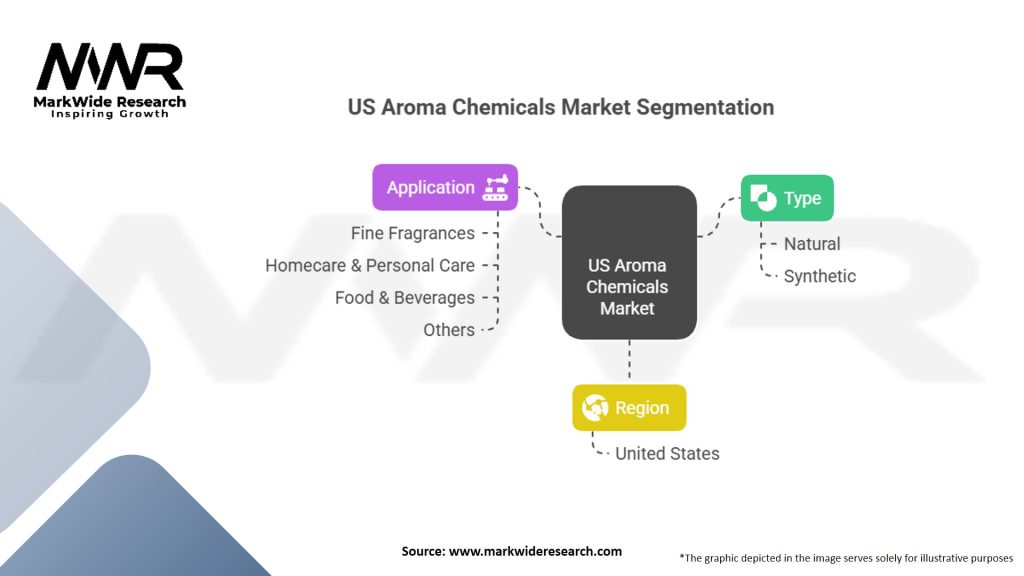 MWR
MarkWide Research
Inspiring Growth

US Aroma Chemicals Market Segmentation

Application

Fine Fragrances
Homecare & Personal Care
Food & Beverages
Others

US Aroma Chemicals Market

Type

Natural
Synthetic

Region

United States

Source: www.markwideresearch.com

*The graphic depicted in the image serves solely for illustrative purposes